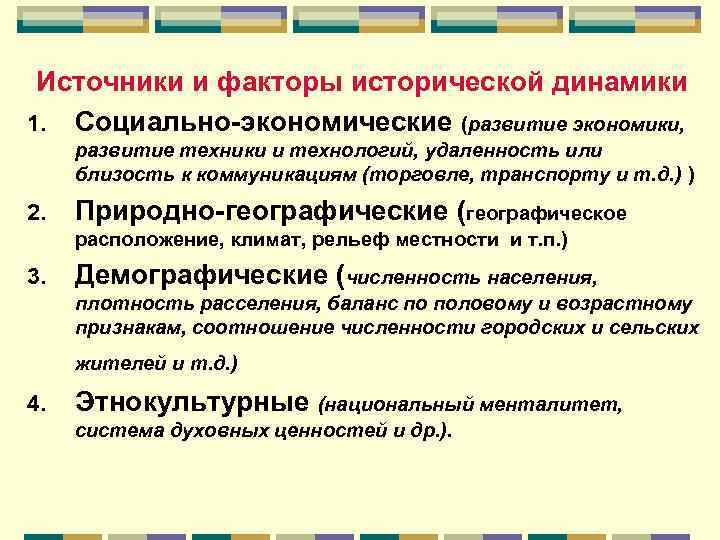 Источники и факторы исторической динамики

1. Социально-экономические (развитие экономики, развитие техники и технологий, удаленность или близость к коммуникациям (торговле, транспорту и т.д.) )

2. Природно-географические (географическое расположение, климат, рельеф местности и т.п.)

3. Демографические (численность населения, плотность расселения, баланс по половому и возрастному признакам, соотношение численности городских и сельских жителей и т.д.)

4. Этнокультурные (национальный менталитет, система духовных ценностей и др.).